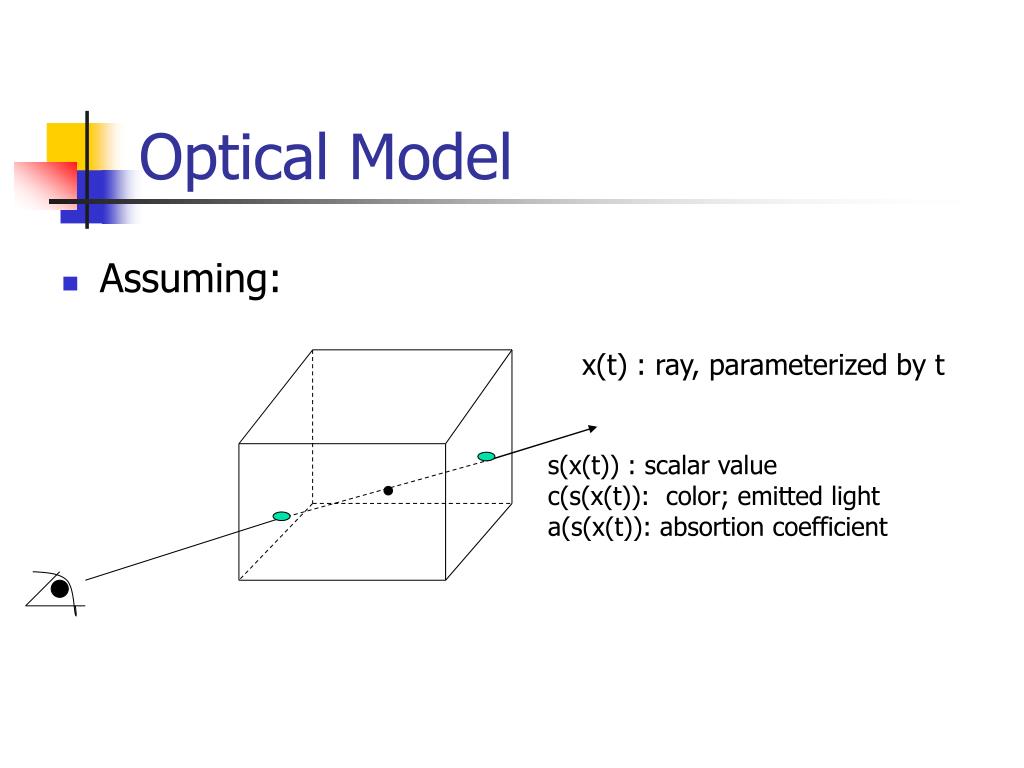 Optical Model

Assuming:

x(t) : ray, parameterized by t

s(x(t)) : scalar value
c(s(x(t)): color; emitted light
a(s(x(t)): absortion coefficient